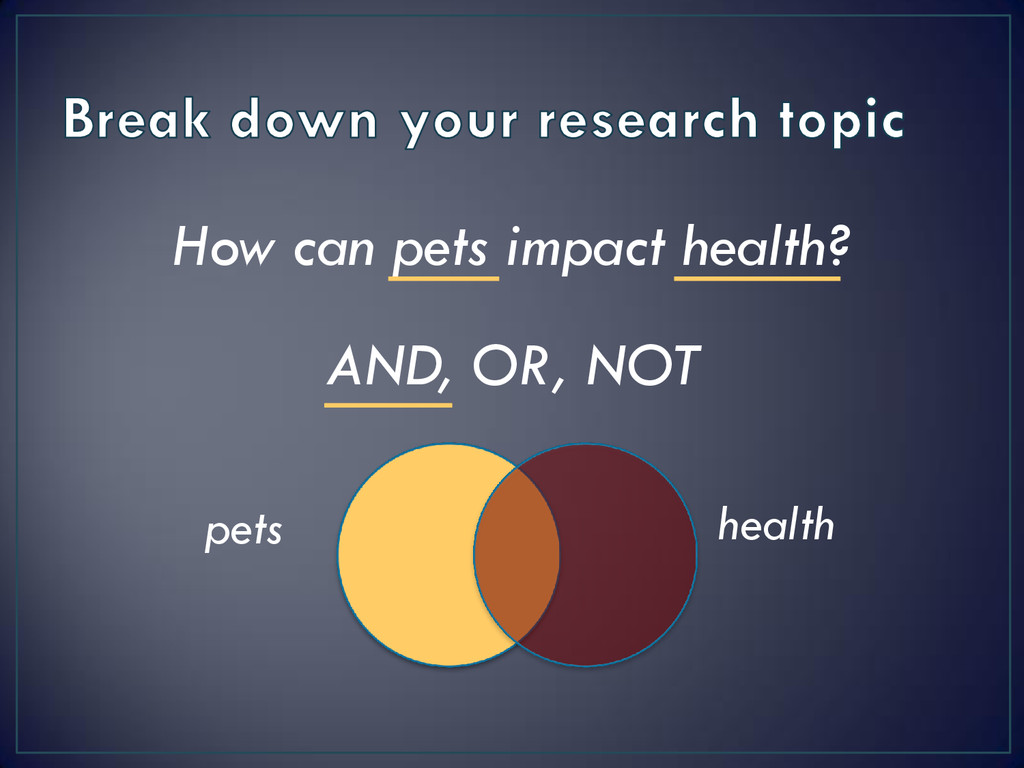 Break down your research topic

How can pets impact health?

AND, OR, NOT

pets

health